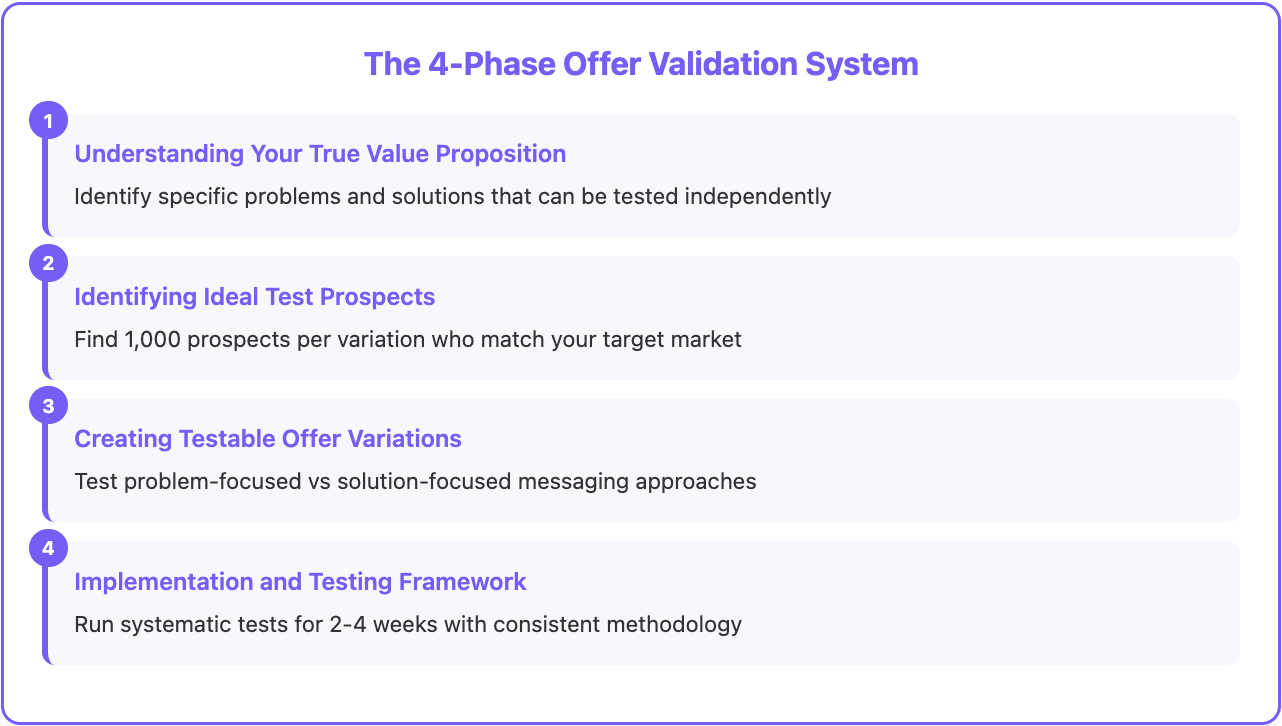 The 4-Phase Offer Validation System

1
Understanding Your True Value Proposition
Identify specific problems and solutions that can be tested independently

2
Identifying Ideal Test Prospects
Find 1,000 prospects per variation who match your target market

3
Creating Testable Offer Variations
Test problem-focused vs solution-focused messaging approaches

4
Implementation and Testing Framework
Run systematic tests for 2-4 weeks with consistent methodology